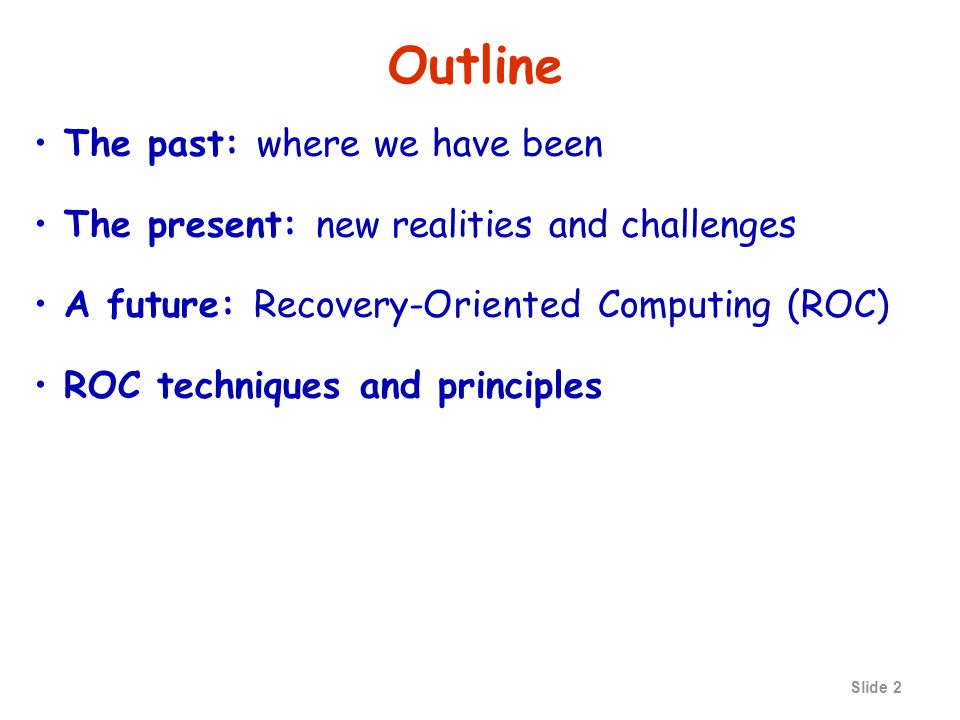 Outline

• The past: where we have been

• The present: new realities and challenges

• A future: Recovery-Oriented Computing (ROC)

• ROC techniques and principles

Slide 2